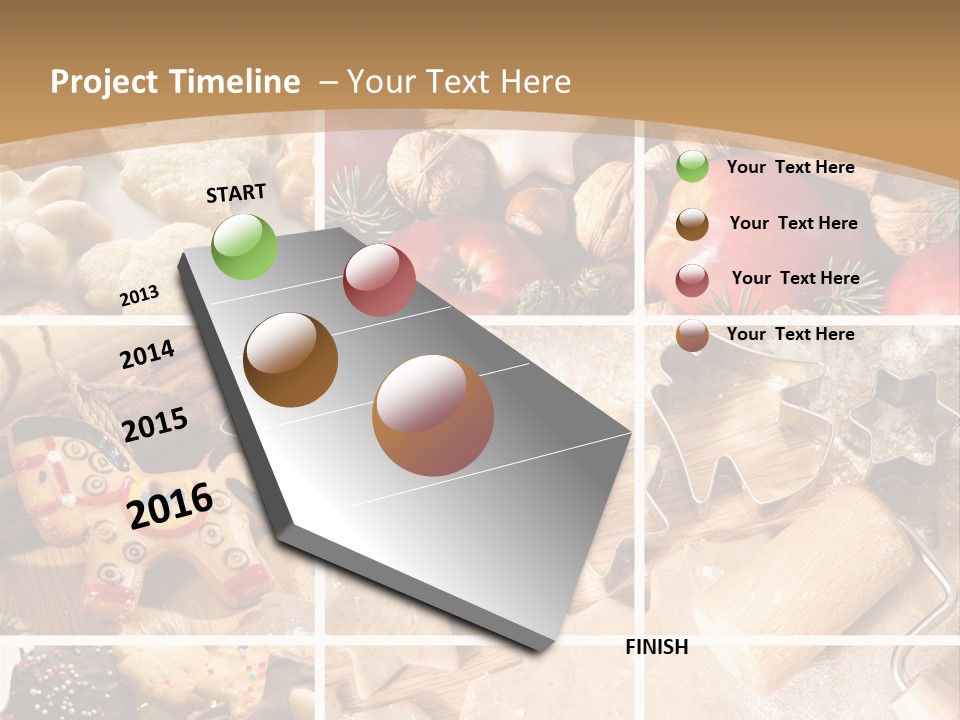 Project Timeline – Your Text Here

START

2013

2014

2015

2016

FINISH

Your Text Here

Your Text Here

Your Text Here

Your Text Here